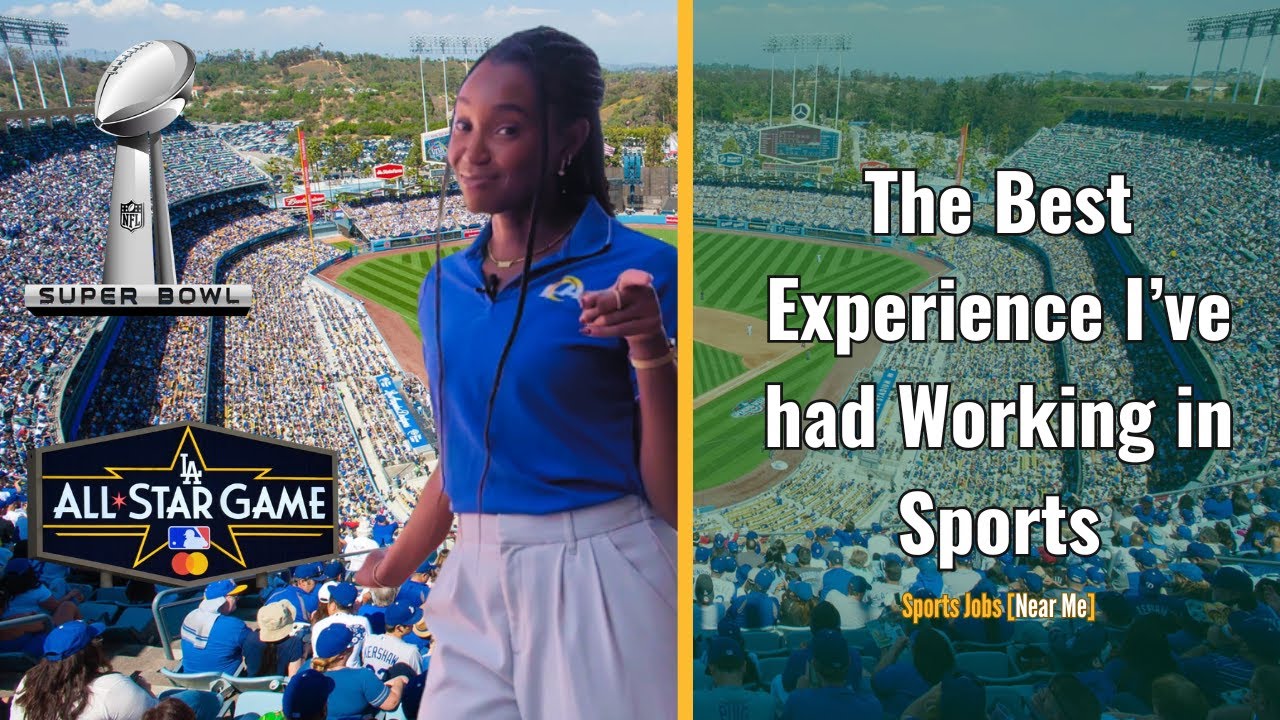 NFL
SUPER BOWL

LA
ALL STAR GAME

KERSHAW

The Best Experience I've had Working in Sports

Sports Jobs [Near Me]